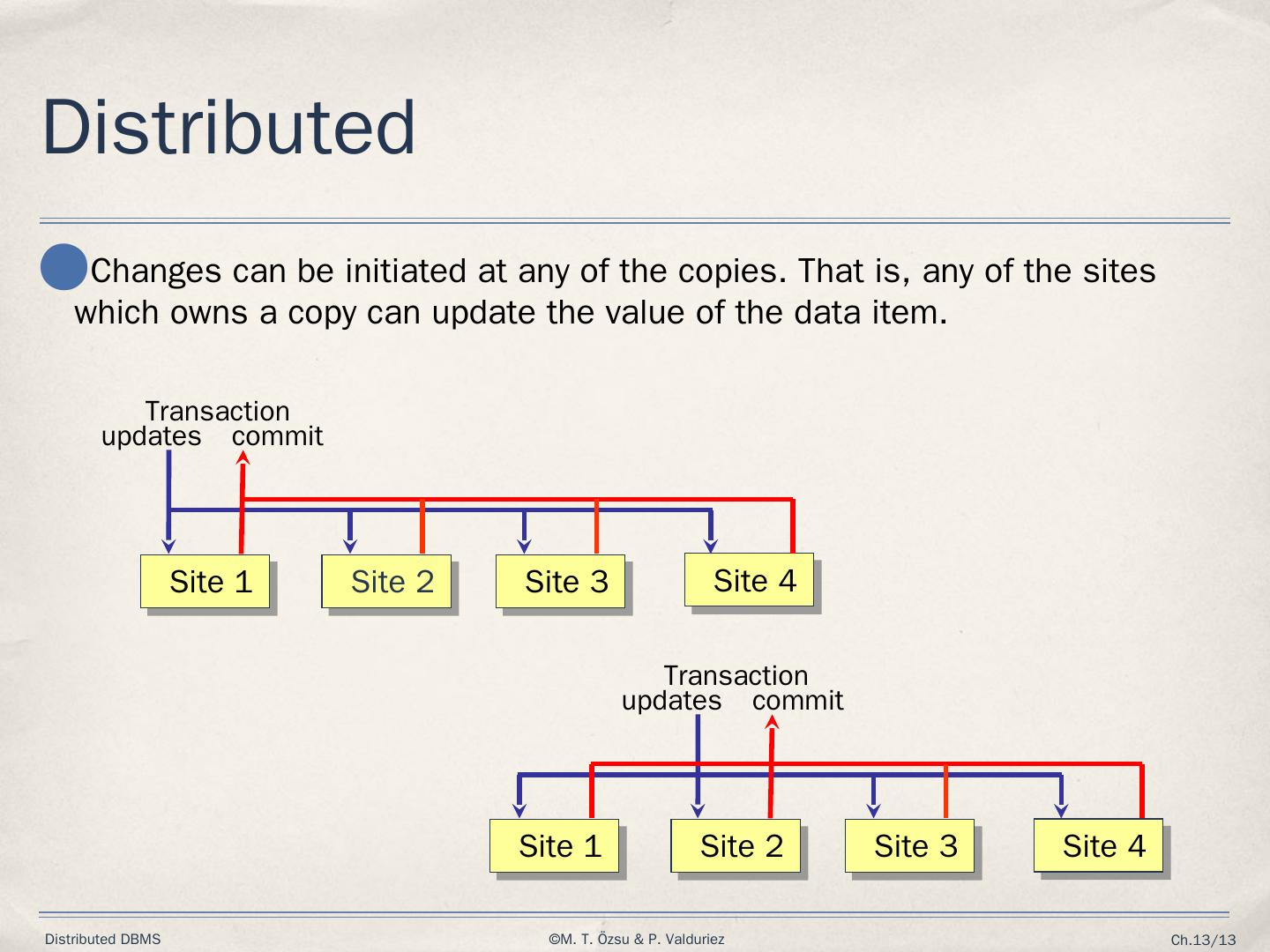 Distributed

Changes can be initiated at any of the copies. That is, any of the sites which owns a copy can update the value of the data item.

Transaction
updates commit

Site 1
Site 2
Site 3
Site 4

Transaction
updates commit

Site 1
Site 2
Site 3
Site 4

Distributed DBMS
©M. T. Özsu & P. Valduriez
Ch.13/13